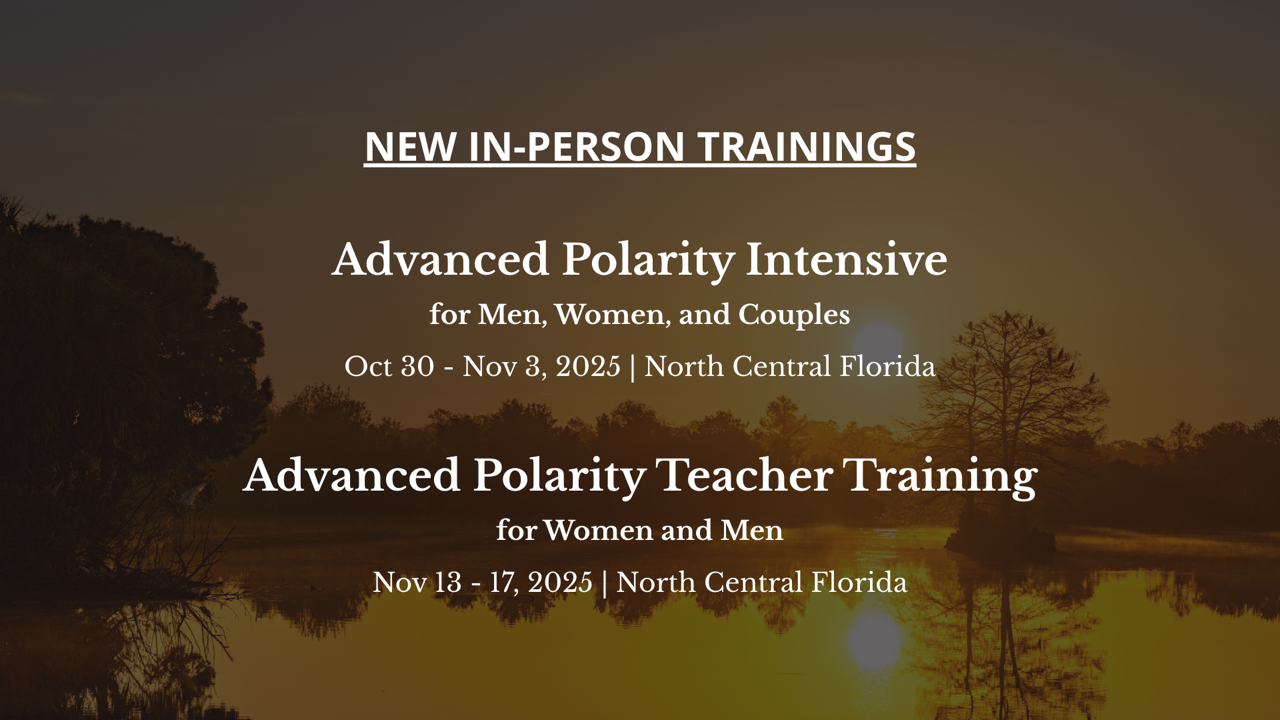 NEW IN-PERSON TRAININGS

Advanced Polarity Intensive

for Men, Women, and Couples

Oct 30 - Nov 3, 2025 | North Central Florida

Advanced Polarity Teacher Training

for Women and Men

Nov 13 - 17, 2025 | North Central Florida